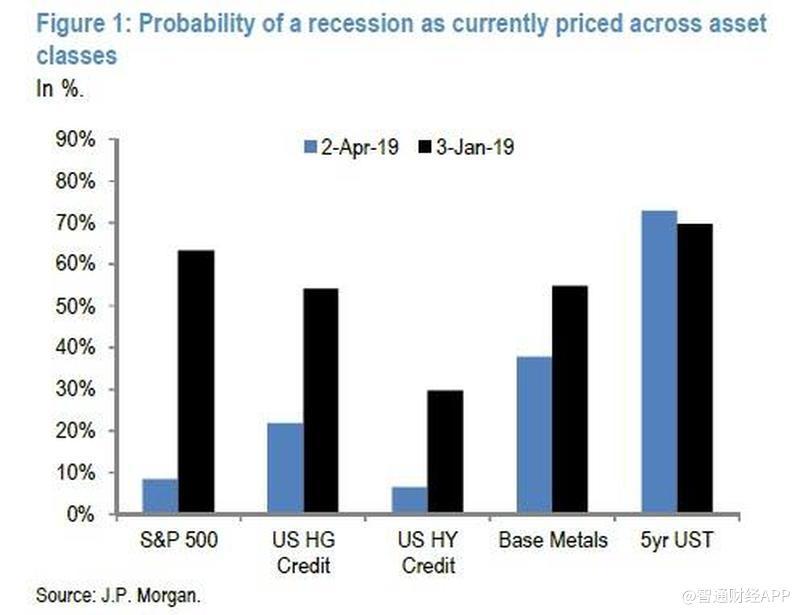 Figure 1: Probability of a recession as currently priced across asset classes
In %.

2-Apr-19 3-Jan-19

90%
80%
70%
60%
50%
40%
30%
20%
10%
0%

S&P 500
US HG Credit
US HY Credit
Base Metals
5yr UST

Source: J.P. Morgan.

@智通财经APP